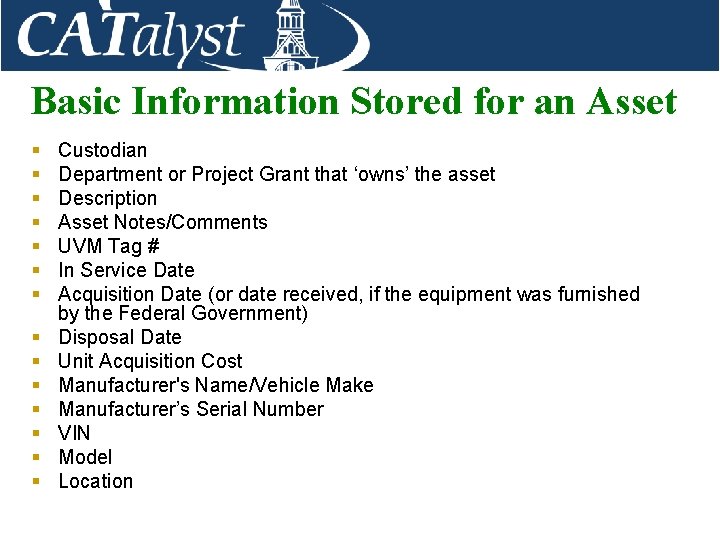 CATalyst

Basic Information Stored for an Asset

- Custodian
- Department or Project Grant that ‘owns’ the asset
- Description
- Asset Notes/Comments
- UVM Tag #
- In Service Date
- Acquisition Date (or date received, if the equipment was furnished by the Federal Government)
- Disposal Date
- Unit Acquisition Cost
- Manufacturer's Name/Vehicle Make
- Manufacturer’s Serial Number
- VIN
- Model
- Location